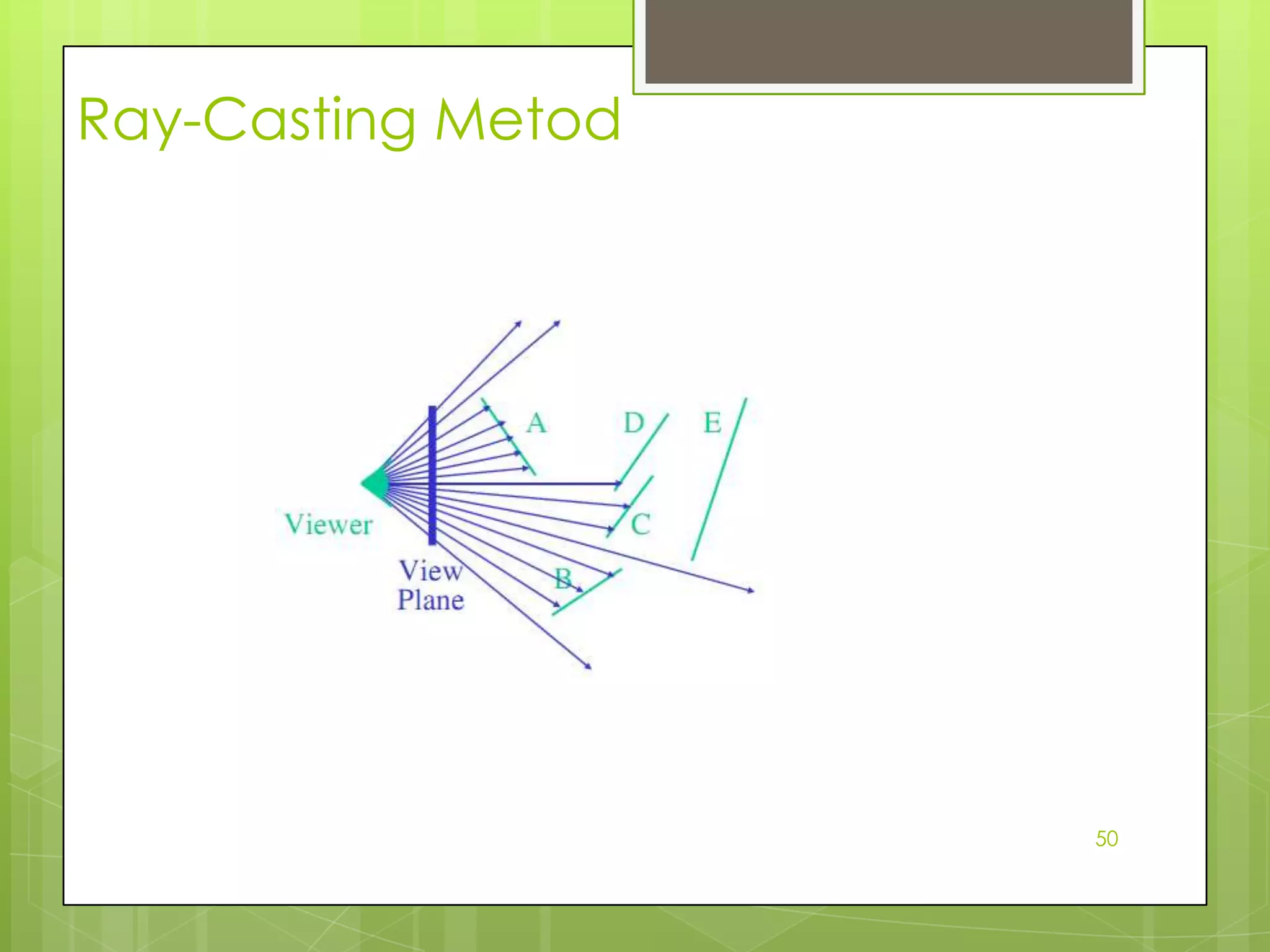 Ray-Casting Metod

A
D
E
Viewer
C
View Plane
B

50